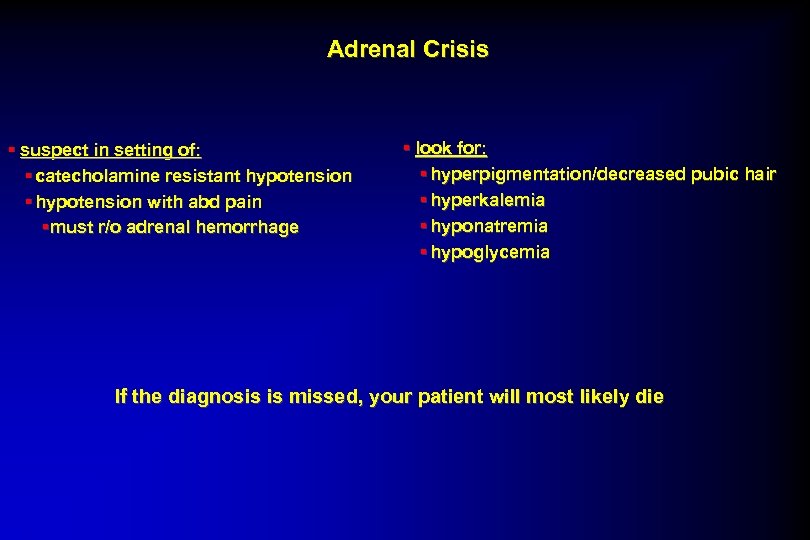 Adrenal Crisis

▪ suspect in setting of:
▪ catecholamine resistant hypotension
▪ hypotension with abd pain
▪ must r/o adrenal hemorrhage

▪ look for:
▪ hyperpigmentation/decreased pubic hair
▪ hyperkalemia
▪ hyponatremia
▪ hypoglycemia

If the diagnosis is missed, your patient will most likely die